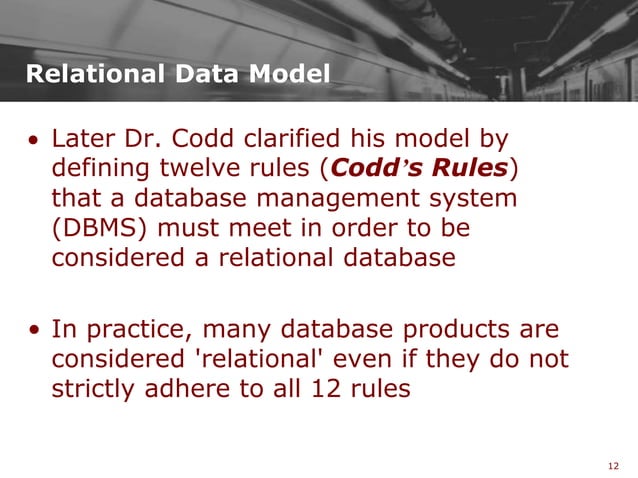 Relational Data Model

• Later Dr. Codd clarified his model by defining twelve rules (Codd's Rules) that a database management system (DBMS) must meet in order to be considered a relational database

• In practice, many database products are considered 'relational' even if they do not strictly adhere to all 12 rules

12